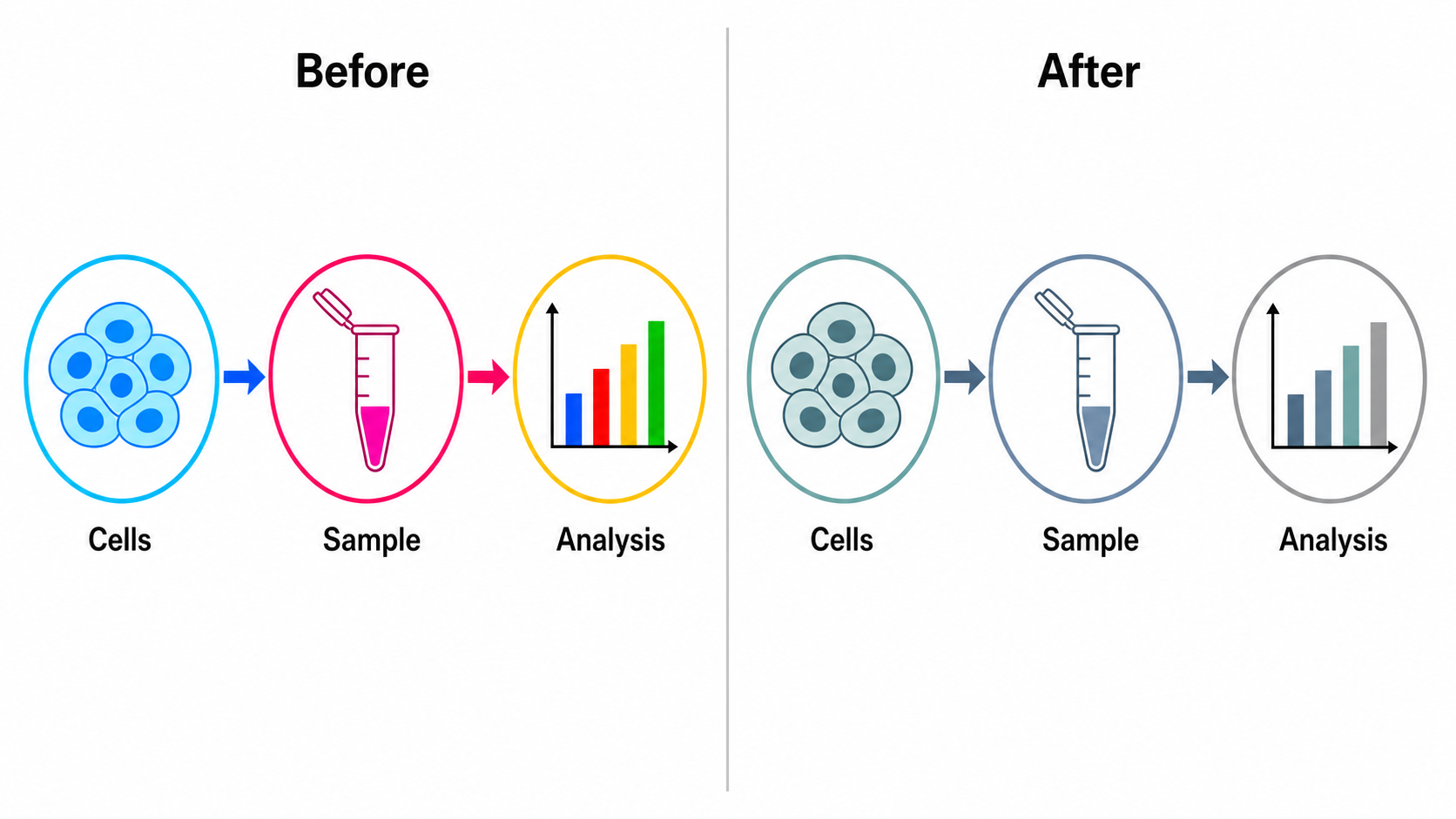 Before

Cells

Sample

Analysis

After

Cells

Sample

Analysis